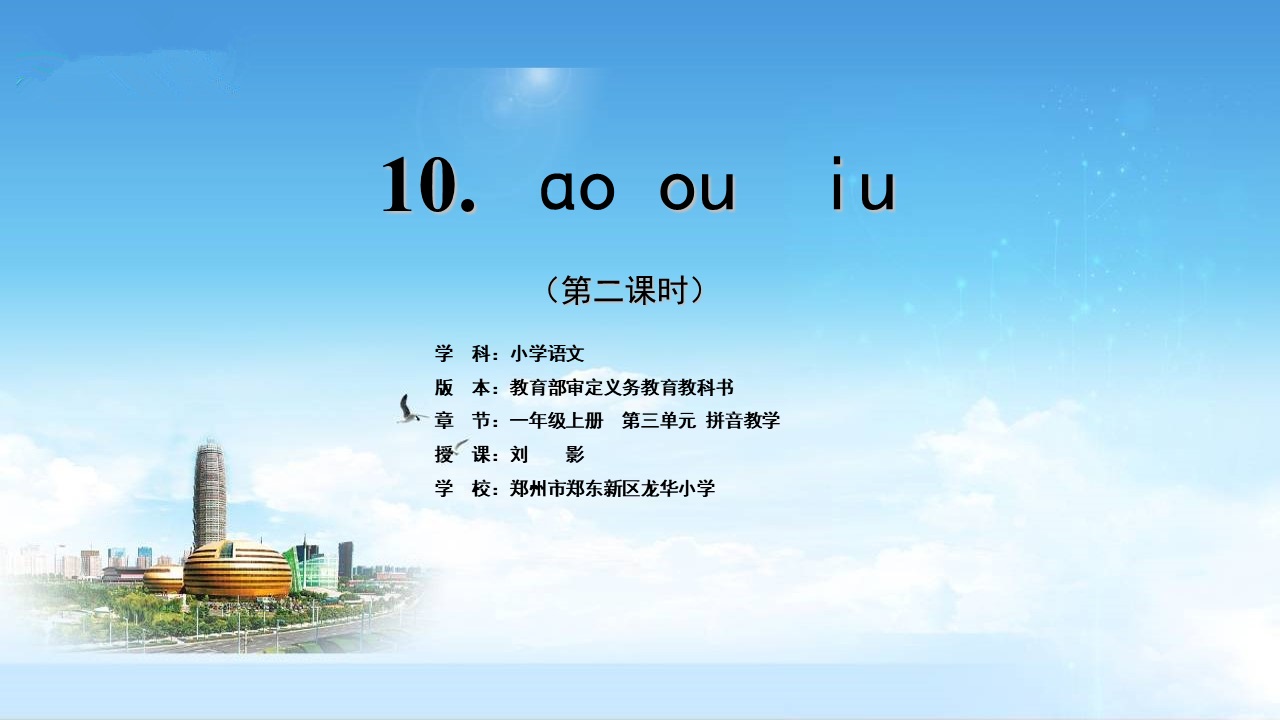 10. ao ou iu

（第二课时）

学 科：小学语文
版 本：教育部审定义务教育教科书
章 节：一年级上册 第三单元 拼音教学
授 课：刘 影
学 校：郑州市郑东新区龙华小学